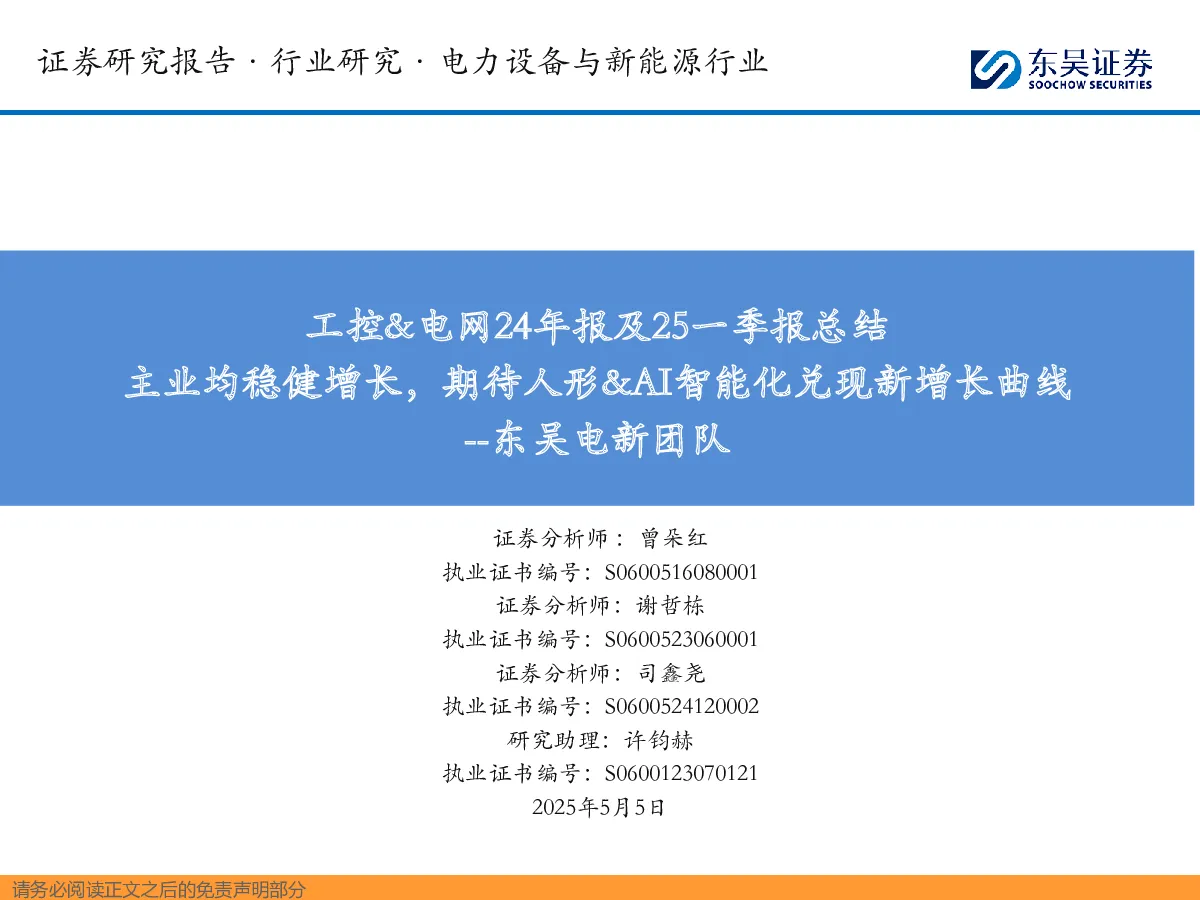 证券研究报告 · 行业研究 · 电力设备与新能源行业

东吴证券
SOOCHOW SECURITIES

工控&电网24年报及25一季报总结
主业均稳健增长，期待人形&AI智能化兑现新增长曲线
--东吴电新团队

证券分析师： 曾朵红
执业证书编号：S0600516080001
证券分析师：谢哲栋
执业证书编号：S0600523060001
证券分析师：司鑫尧
执业证书编号：S0600524120002
研究助理：许钧赫
执业证书编号：S0600123070121
2025年5月5日

请务必阅读正文之后的免责声明部分